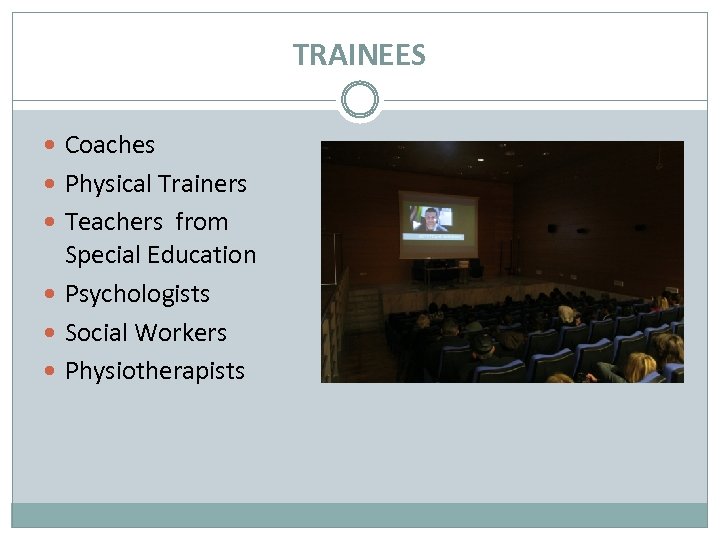 TRAINEES

- Coaches
- Physical Trainers
- Teachers from Special Education
- Psychologists
- Social Workers
- Physiotherapists